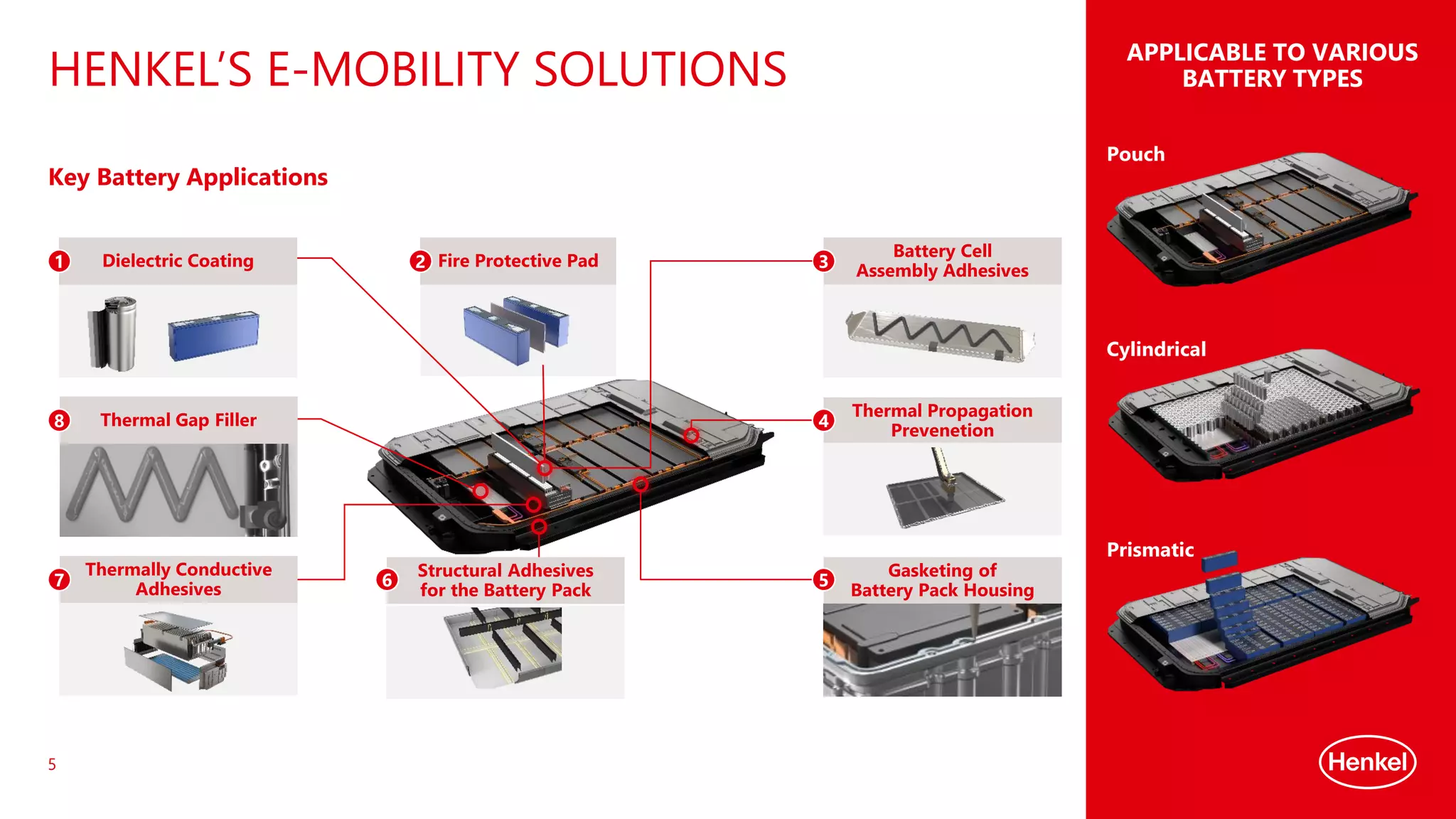 HENKEL'S E-MOBILITY SOLUTIONS

Key Battery Applications

1 Dielectric Coating

2 Fire Protective Pad

3 Battery Cell Assembly Adhesives

8 Thermal Gap Filler

4 Thermal Propagation Prevenetion

7 Thermally Conductive Adhesives

6 Structural Adhesives for the Battery Pack

5 Gasketing of Battery Pack Housing

5

APPLICABLE TO VARIOUS BATTERY TYPES

Pouch

Cylindrical

Prismatic

Henkel